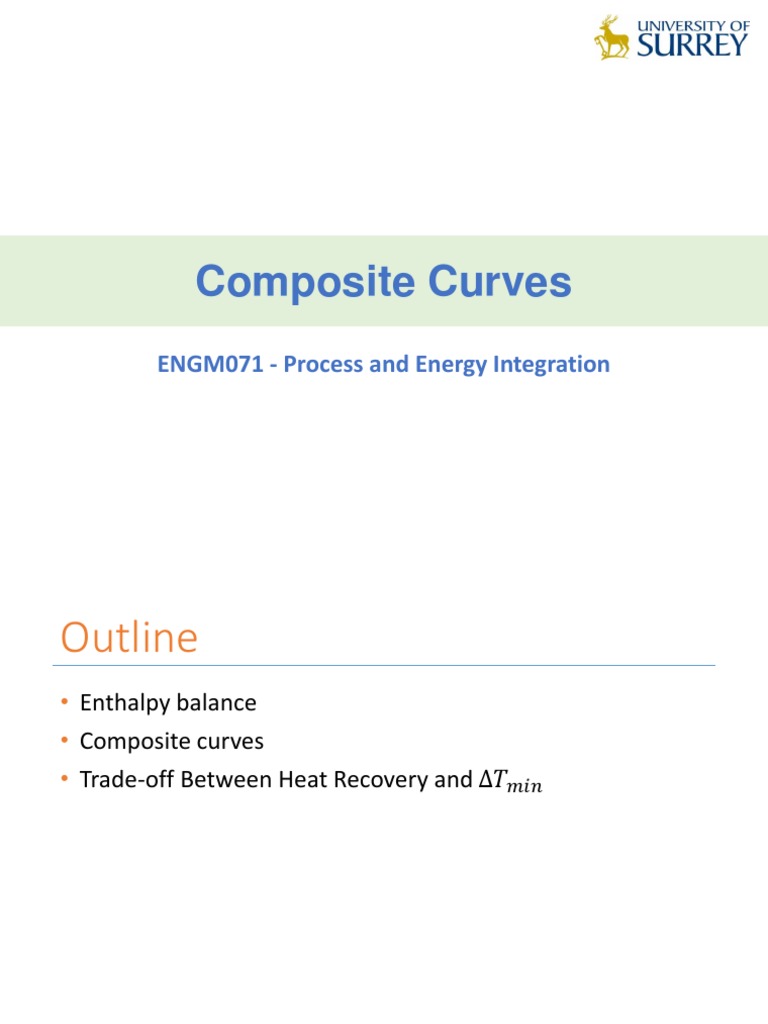 UNIVERSITY OF
SURREY

Composite Curves

ENGM071 - Process and Energy Integration

Outline

• Enthalpy balance
• Composite curves
• Trade-off Between Heat Recovery and $\Delta T_{min}$